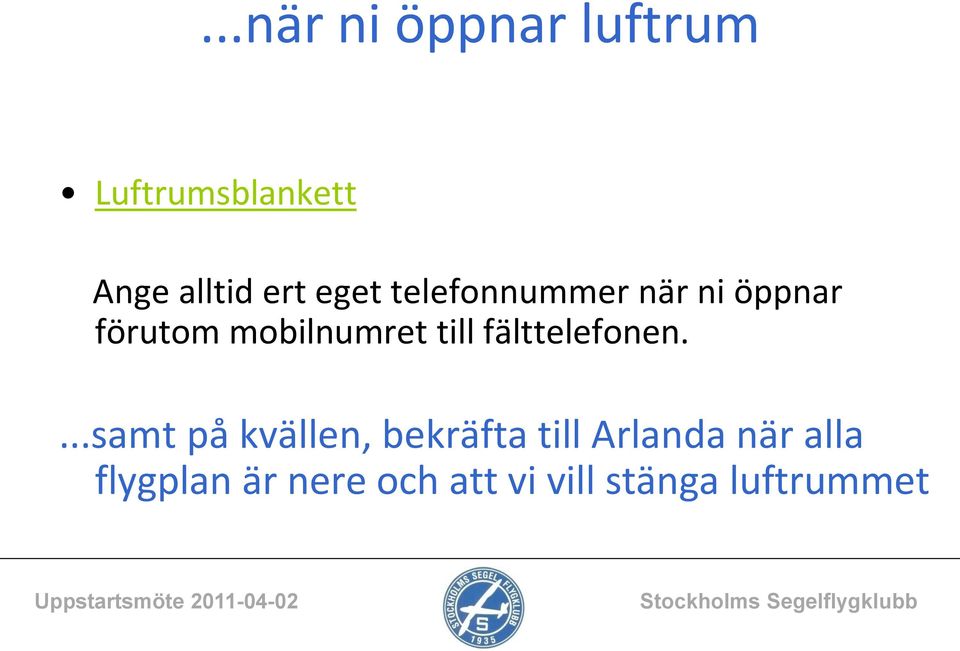 ...när ni öppnar luftrum

• Luftrumsblankett

Ange alltid ert eget telefonnummer när ni öppnar förutom mobilnumret till fälttelefonen.

...samt på kvällen, bekräfta till Arlanda när alla flygplan är nere och att vi vill stänga luftrummet

Uppstartsmöte 2011-04-02

STOCKHOLMS SEGEL FLYGKLUBB S 1935

Stockholms Segelflygklubb